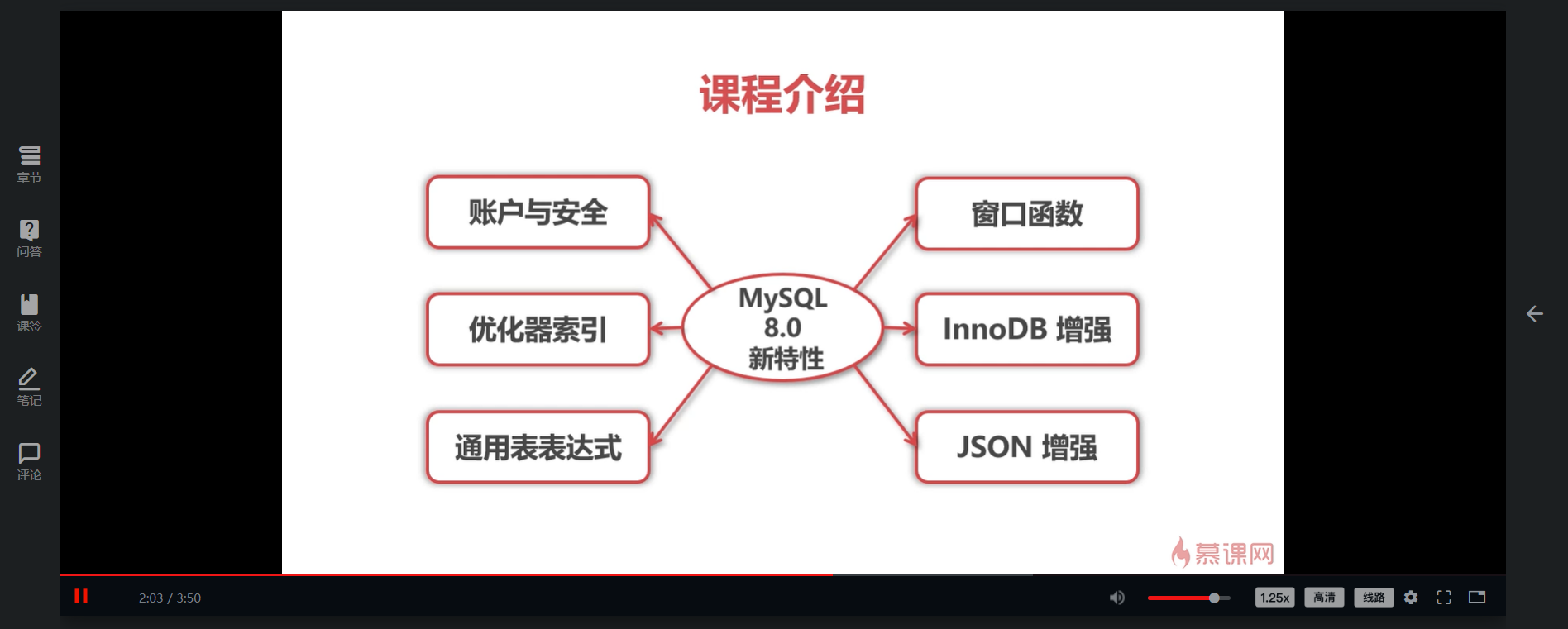 章节

问答

课签

笔记

评论

课程介绍

账户与安全

优化器索引

通用表表达式

MySQL 8.0 新特性

窗口函数

InnoDB 增强

JSON 增强

慕课网

2:03 / 3:50

1.25x

高清

线路